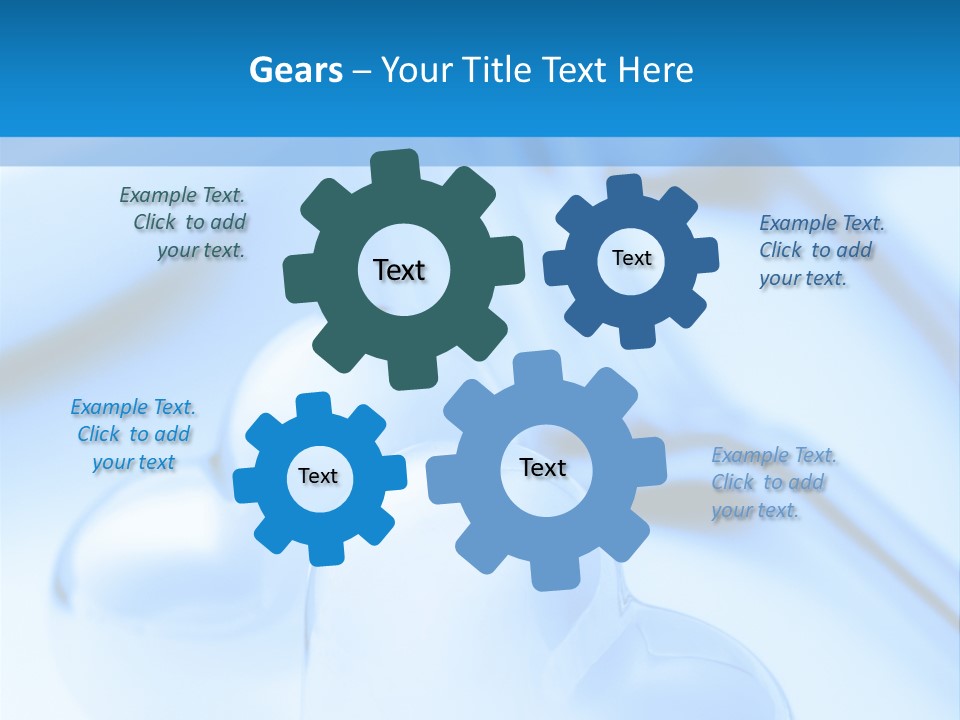 Gears – Your Title Text Here

Example Text. Click to add your text.

Text

Text

Example Text. Click to add your text.

Example Text. Click to add your text

Text

Text

Example Text. Click to add your text.